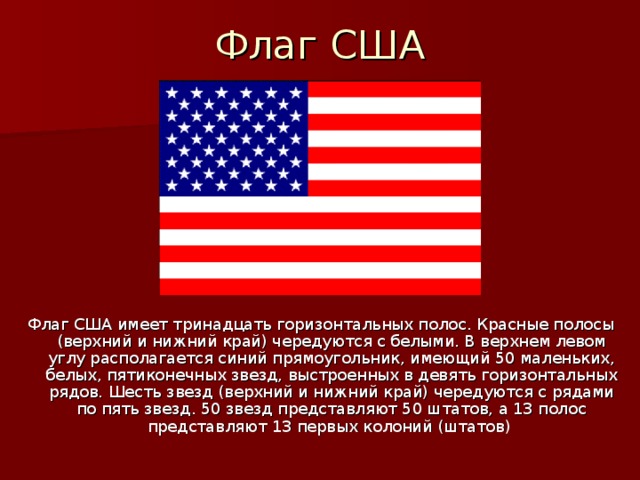 Флаг США

Флаг США имеет тринадцать горизонтальных полос. Красные полосы (верхний и нижний край) чередуются с белыми. В верхнем левом углу располагается синий прямоугольник, имеющий 50 маленьких, белых, пятиконечных звезд, выстроенных в девять горизонтальных рядов. Шесть звезд (верхний и нижний край) чередуются с рядами по пять звезд. 50 звезд представляют 50 штатов, а 13 полос представляют 13 первых колоний (штатов)